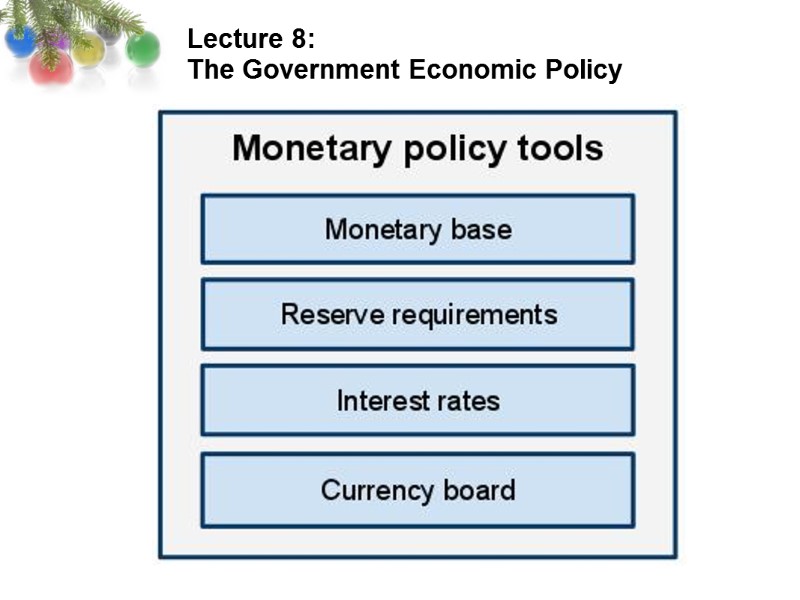 Lecture 8:
The Government Economic Policy

Monetary policy tools

Monetary base

Reserve requirements

Interest rates

Currency board